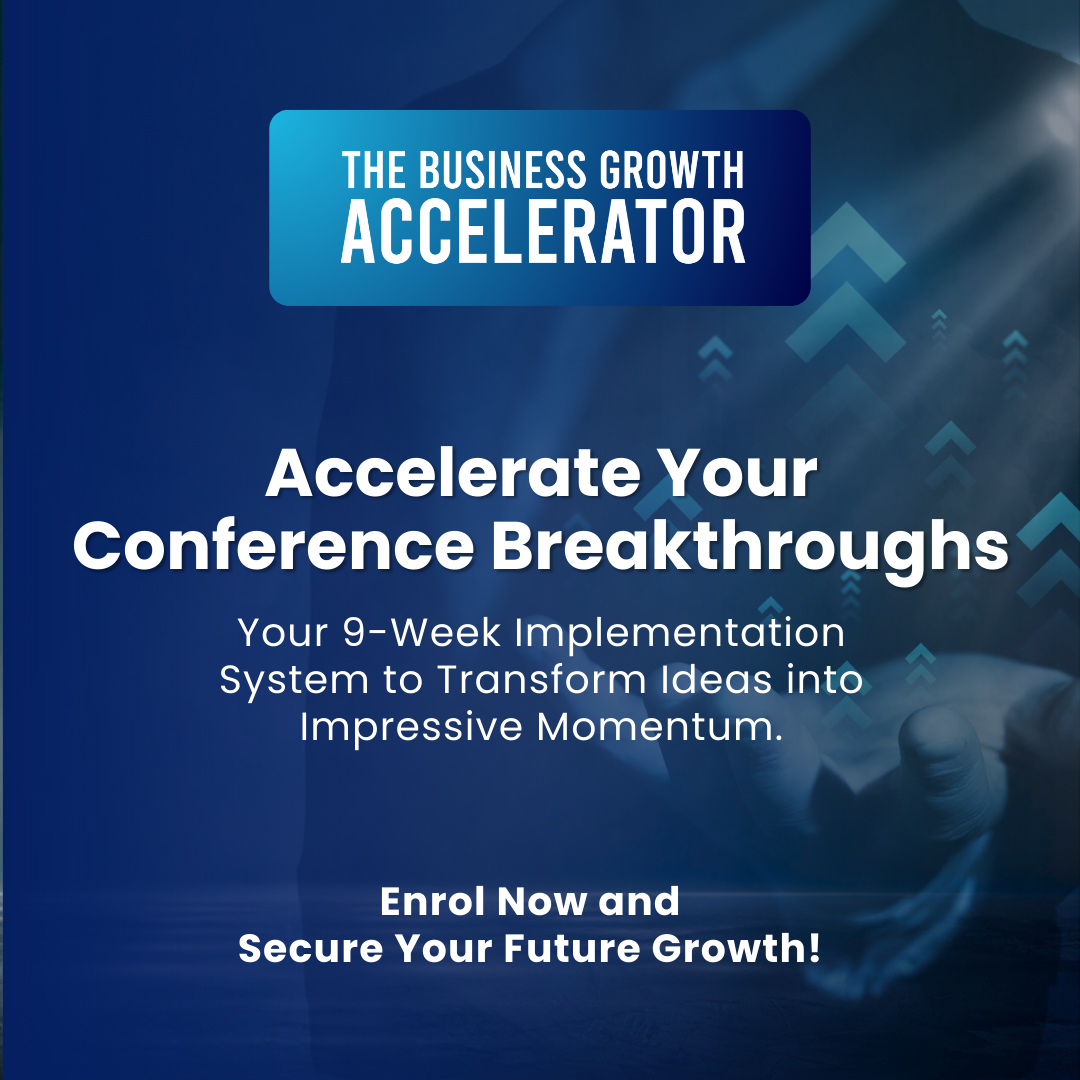 THE BUSINESS GROWTH
ACCELERATOR

Accelerate Your Conference Breakthroughs

Your 9-Week Implementation System to Transform Ideas into Impressive Momentum.

Enrol Now and
Secure Your Future Growth!